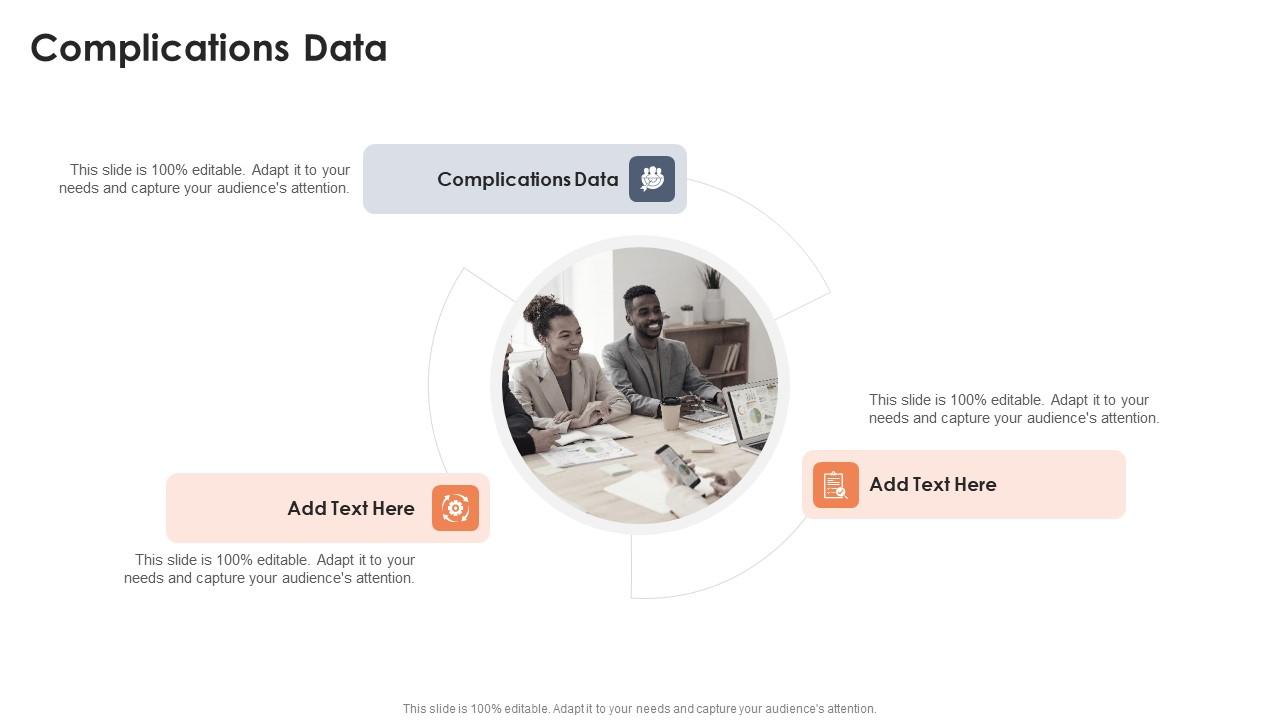 Complications Data

This slide is 100% editable. Adapt it to your needs and capture your audience's attention.

Complications Data

This slide is 100% editable. Adapt it to your needs and capture your audience's attention.

Add Text Here

Add Text Here

This slide is 100% editable. Adapt it to your needs and capture your audience's attention.

This slide is 100% editable. Adapt it to your needs and capture your audience's attention.